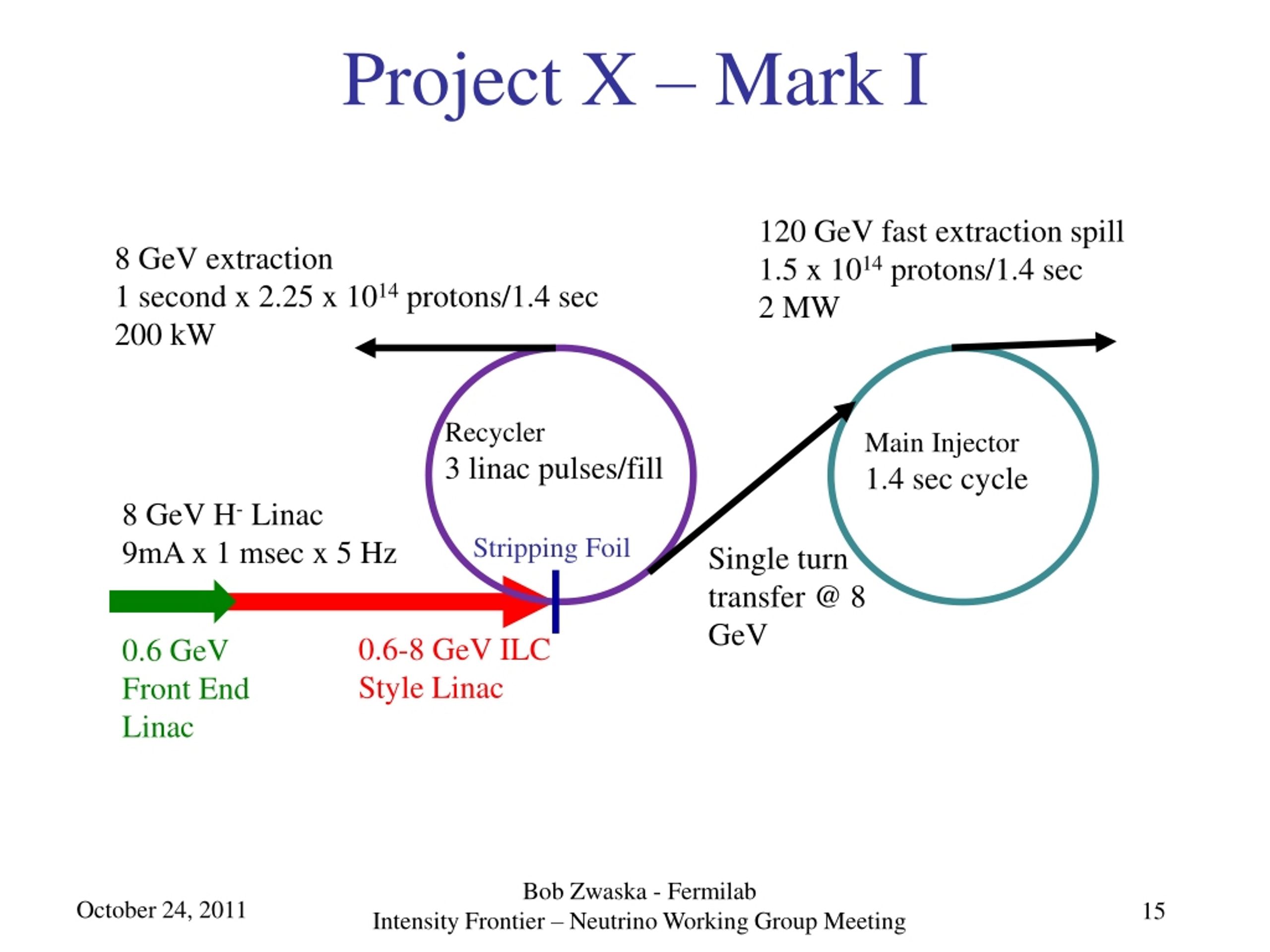 Project X – Mark I

8 GeV extraction
1 second x 2.25 x $10^{14}$ protons/1.4 sec
200 kW

120 GeV fast extraction spill
1.5 x $10^{14}$ protons/1.4 sec
2 MW

Recycler
3 linac pulses/fill

Main Injector
1.4 sec cycle

8 GeV $H^-$ Linac
9mA x 1 msec x 5 Hz

Stripping Foil

Single turn transfer @ 8 GeV

0.6 GeV Front End Linac

0.6-8 GeV ILC Style Linac

October 24, 2011

Bob Zwaska - Fermilab
Intensity Frontier – Neutrino Working Group Meeting

15